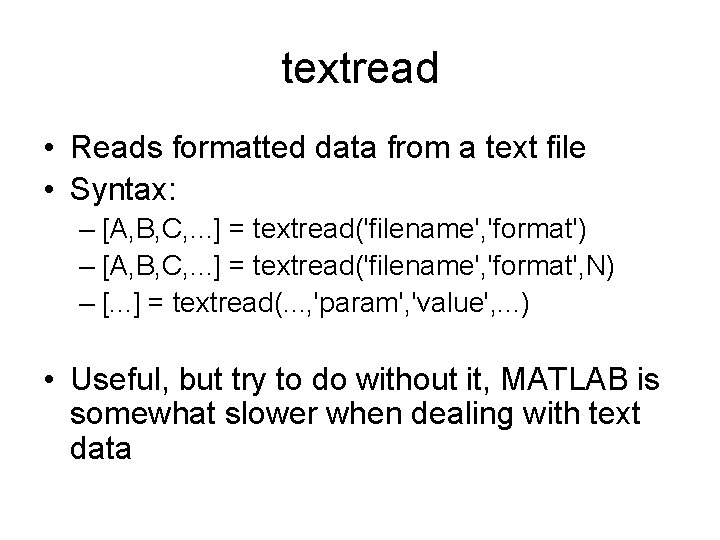 textread

• Reads formatted data from a text file
• Syntax:
– [A,B,C,...] = textread('filename','format')
– [A,B,C,...] = textread('filename','format',N)
– [...] = textread(...,'param','value',...)

• Useful, but try to do without it, MATLAB is somewhat slower when dealing with text data